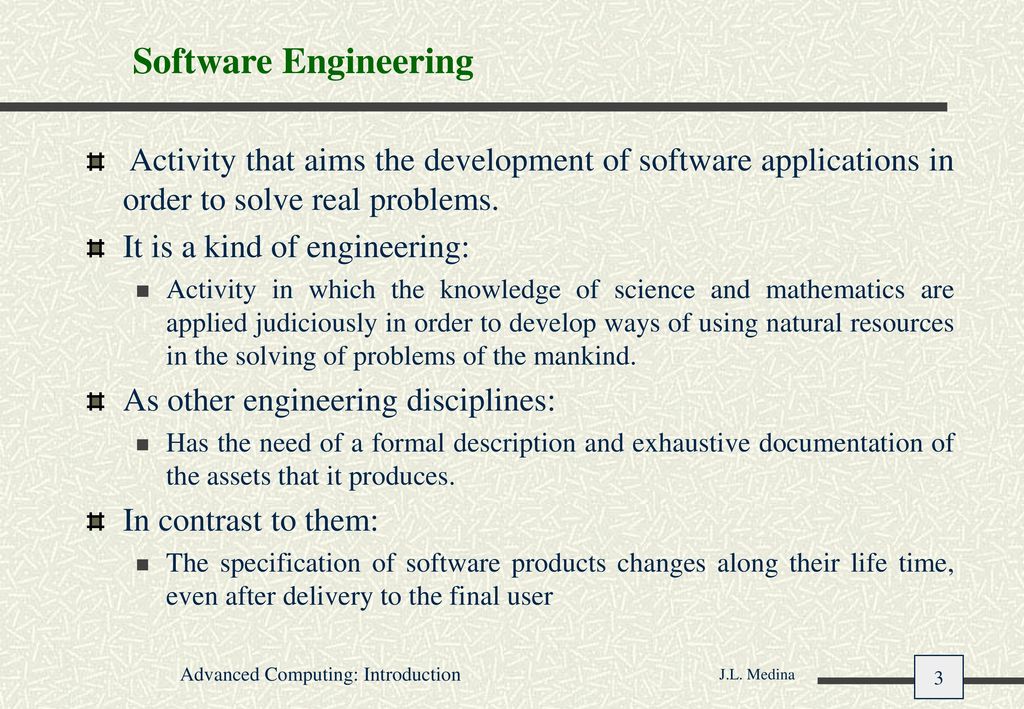 Software Engineering

Activity that aims the development of software applications in order to solve real problems.

It is a kind of engineering:

Activity in which the knowledge of science and mathematics are applied judiciously in order to develop ways of using natural resources in the solving of problems of the mankind.

As other engineering disciplines:

Has the need of a formal description and exhaustive documentation of the assets that it produces.

In contrast to them:

The specification of software products changes along their life time, even after delivery to the final user

Advanced Computing: Introduction

J.L. Medina

3